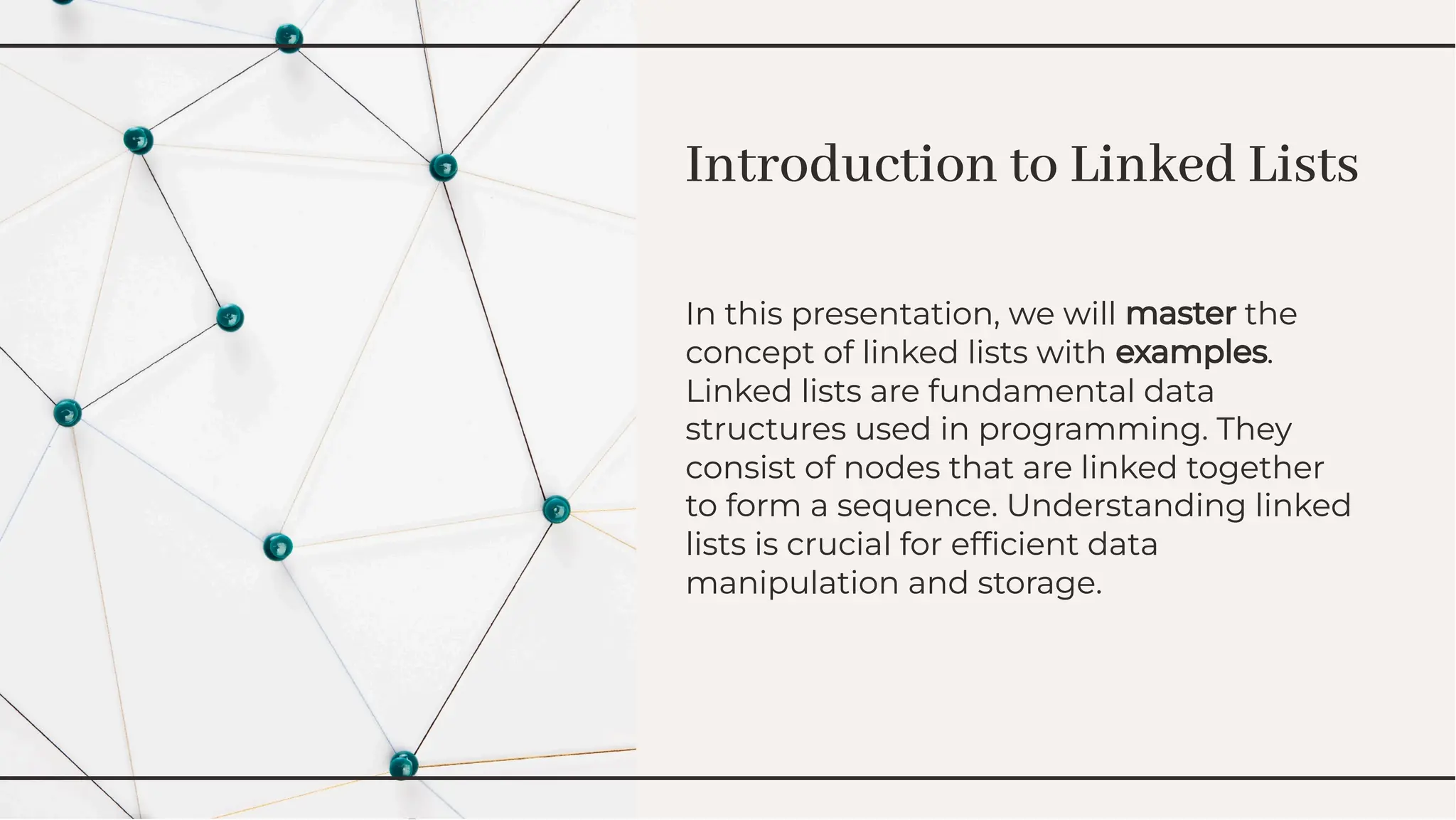 Introduction to Linked Lists

In this presentation, we will master the concept of linked lists with examples. Linked lists are fundamental data structures used in programming. They consist of nodes that are linked together to form a sequence. Understanding linked lists is crucial for efficient data manipulation and storage.